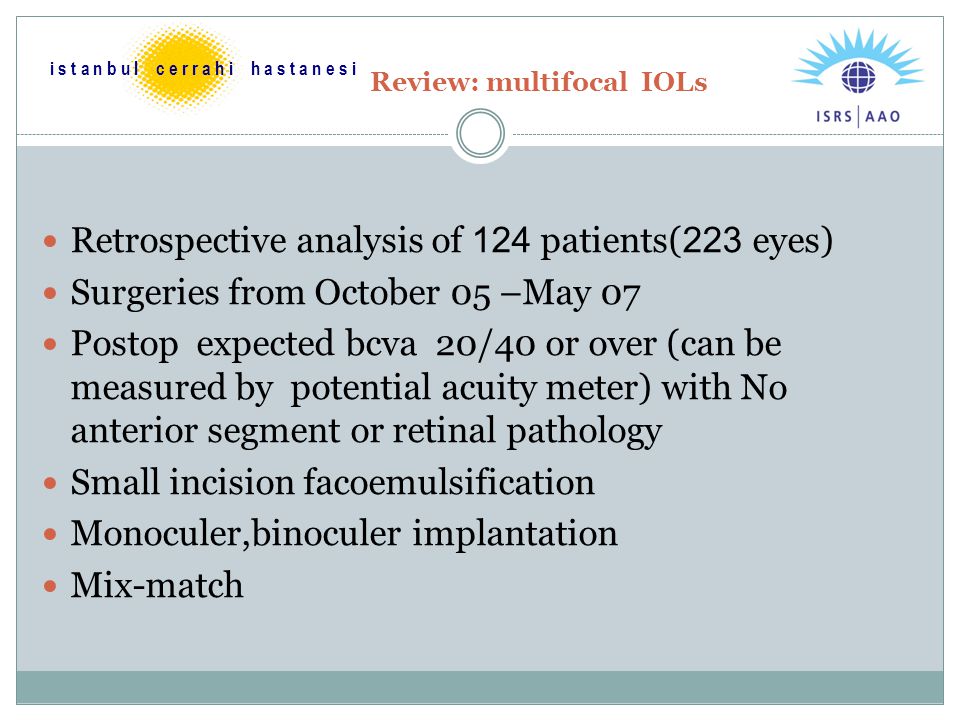 istanbul cerrahi hastanesi

Review: multifocal IOLs

ISRS | AAO

- Retrospective analysis of 124 patients(223 eyes)
- Surgeries from October 05 –May 07
- Postop expected bcva 20/40 or over (can be measured by potential acuity meter) with No anterior segment or retinal pathology
- Small incision facoemulsification
- Monoculer,binoculer implantation
- Mix-match